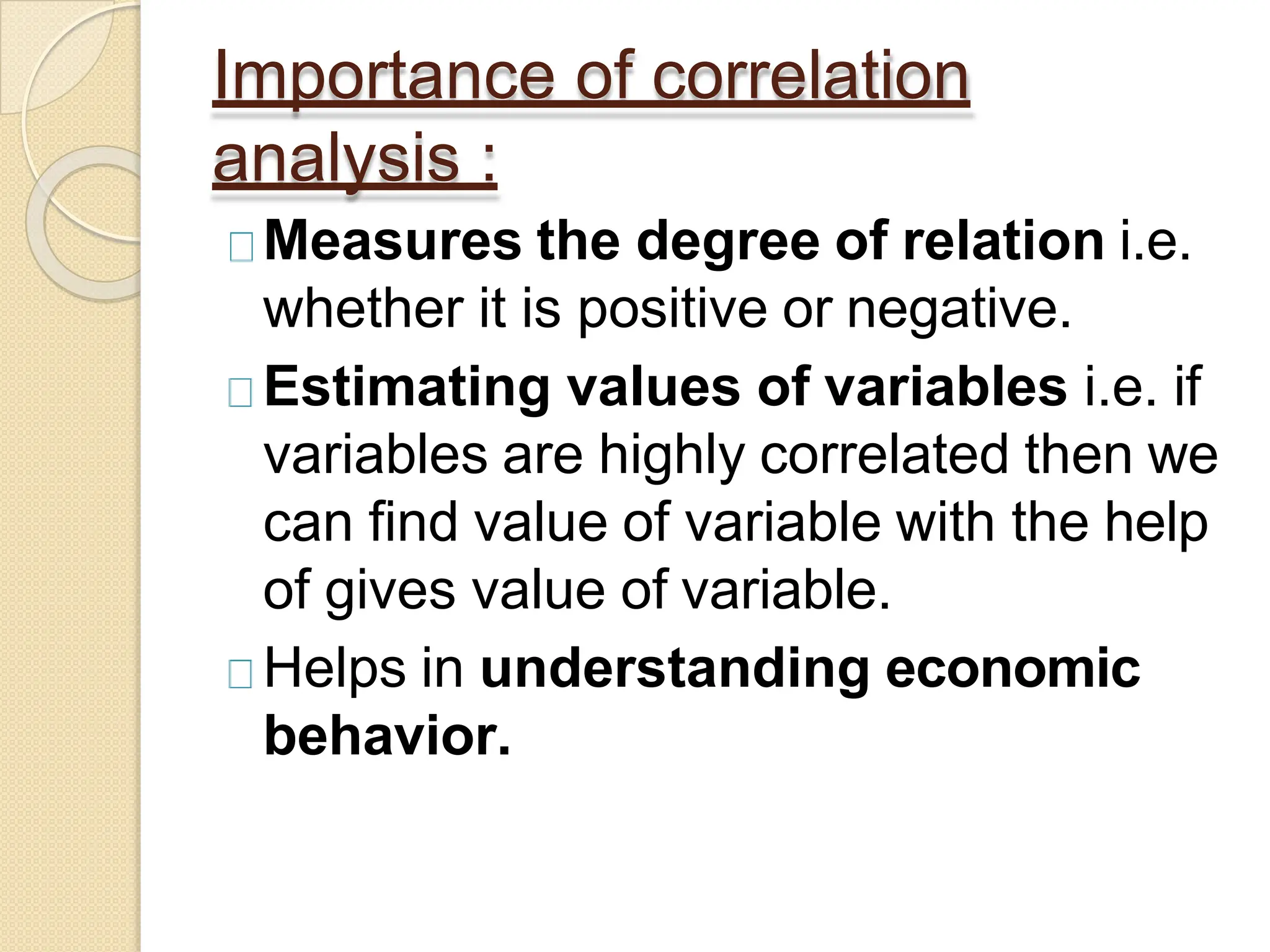 Importance of correlation analysis :

Measures the degree of relation i.e. whether it is positive or negative.

Estimating values of variables i.e. if variables are highly correlated then we can find value of variable with the help of gives value of variable.

Helps in understanding economic behavior.